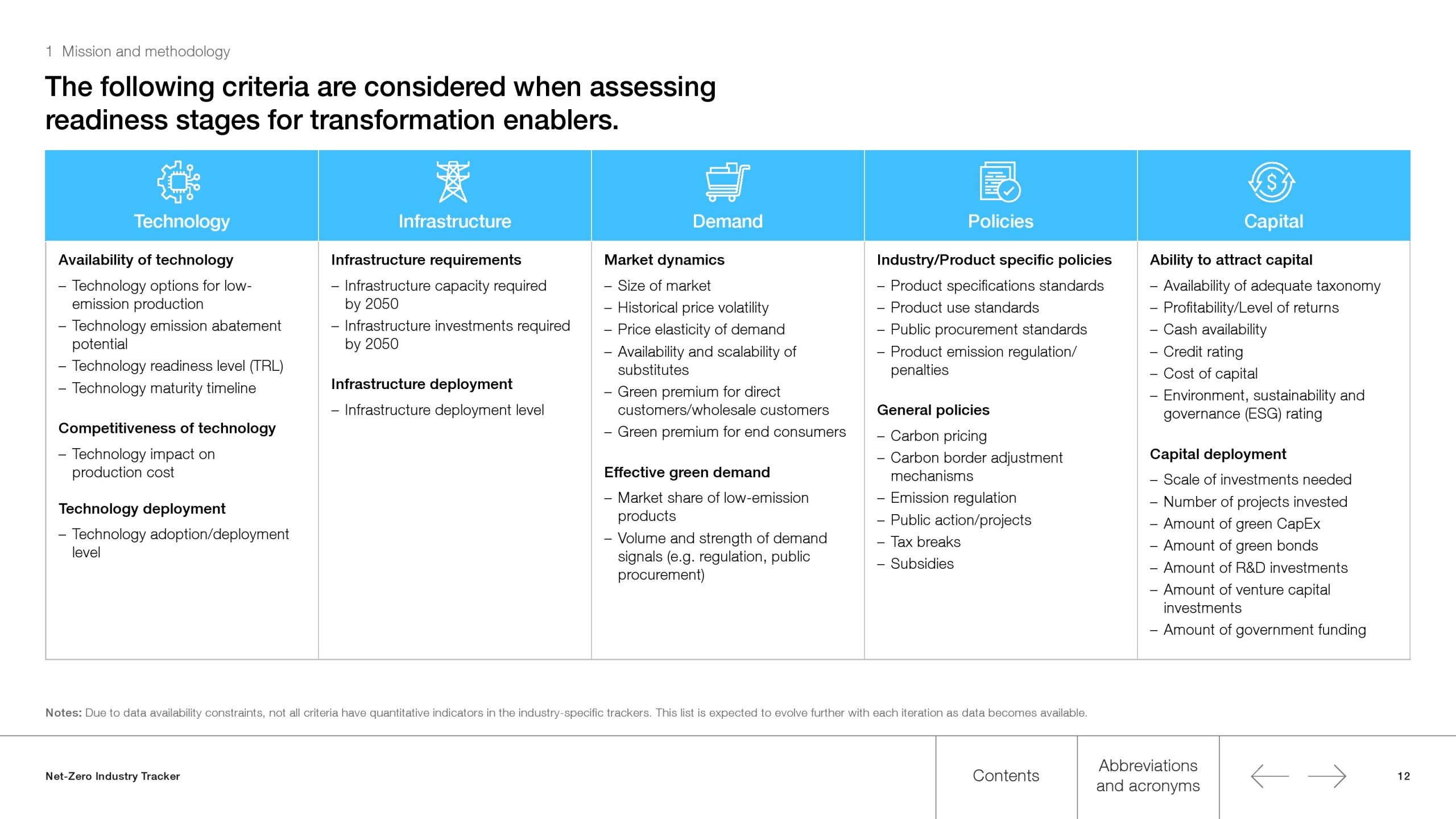 1 Mission and methodology

The following criteria are considered when assessing readiness stages for transformation enablers.

Technology

Availability of technology
– Technology options for low-emission production
– Technology emission abatement potential
– Technology readiness level (TRL)
– Technology maturity timeline

Competitiveness of technology
– Technology impact on production cost

Technology deployment
– Technology adoption/deployment level

Infrastructure

Infrastructure requirements
– Infrastructure capacity required by 2050
– Infrastructure investments required by 2050

Infrastructure deployment
– Infrastructure deployment level

Demand

Market dynamics
– Size of market
– Historical price volatility
– Price elasticity of demand
– Availability and scalability of substitutes
– Green premium for direct customers/wholesale customers
– Green premium for end consumers

Effective green demand
– Market share of low-emission products
– Volume and strength of demand signals (e.g. regulation, public procurement)

Policies

Industry/Product specific policies
– Product specifications standards
– Product use standards
– Public procurement standards
– Product emission regulation/ penalties

General policies
– Carbon pricing
– Carbon border adjustment mechanisms
– Emission regulation
– Public action/projects
– Tax breaks
– Subsidies

Capital

Ability to attract capital
– Availability of adequate taxonomy
– Profitability/Level of returns
– Cash availability
– Credit rating
– Cost of capital
– Environment, sustainability and governance (ESG) rating

Capital deployment
– Scale of investments needed
– Number of projects invested
– Amount of green CapEx
– Amount of green bonds
– Amount of R&D investments
– Amount of venture capital investments
– Amount of government funding

Notes: Due to data availability constraints, not all criteria have quantitative indicators in the industry-specific trackers. This list is expected to evolve further with each iteration as data becomes available.

Net-Zero Industry Tracker

Contents

Abbreviations and acronyms

12